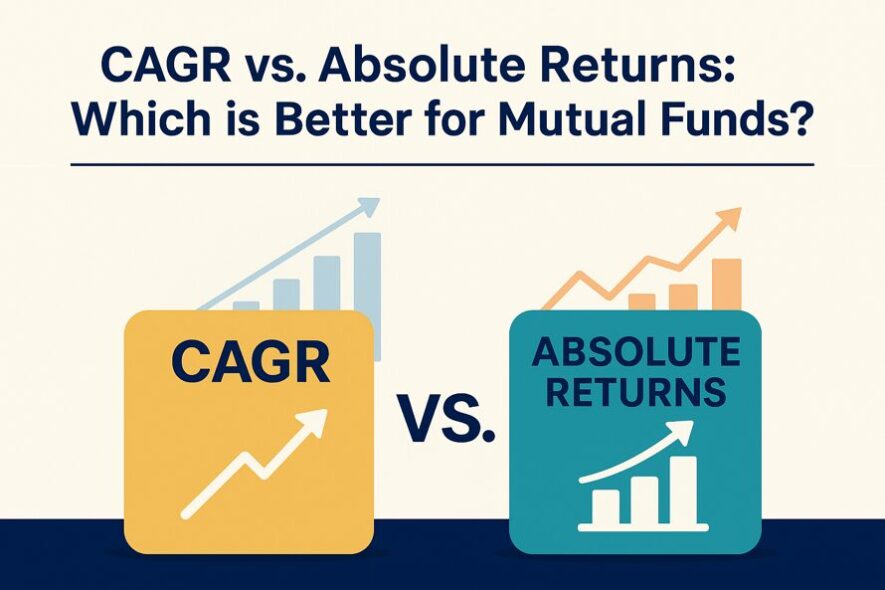 CAGR vs. Absolute Returns: Which is Better for Mutual Funds?

CAGR

VS.

ABSOLUTE RETURNS